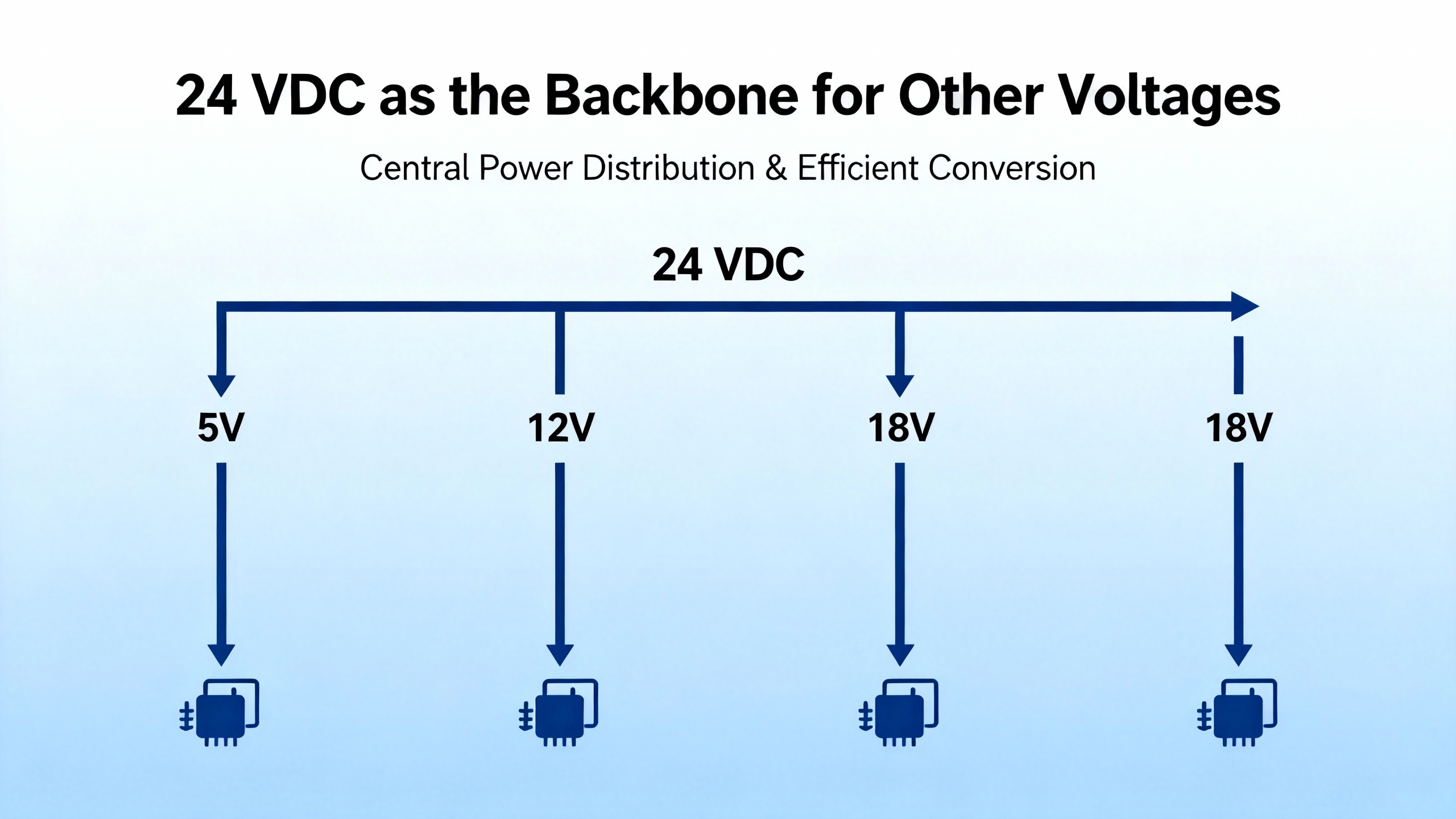 24 VDC as the Backbone for Other Voltages

Central Power Distribution & Efficient Conversion

24 VDC

5V

12V

18V

18V